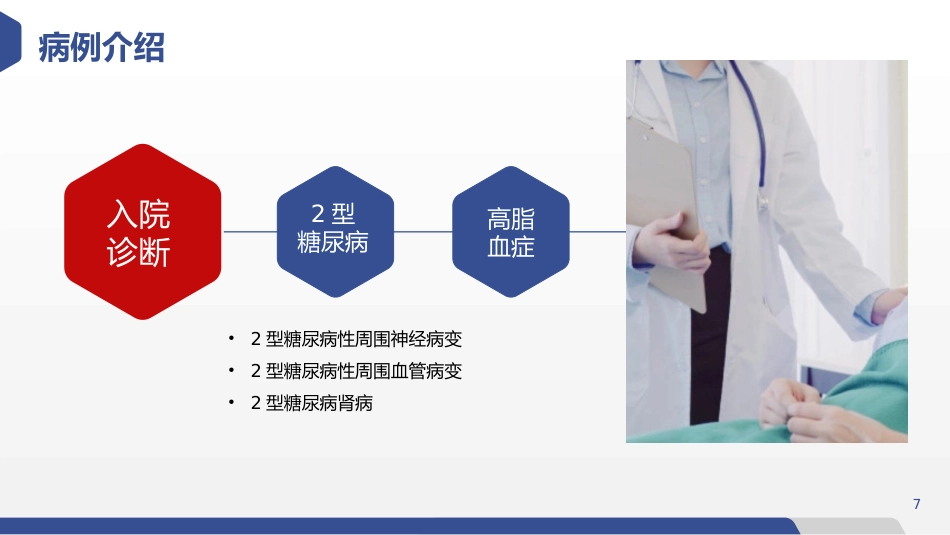 病例介绍

入院诊断

2 型糖尿病

高脂血症

• 2 型糖尿病性周围神经病变
• 2 型糖尿病性周围血管病变
• 2 型糖尿病肾病

7